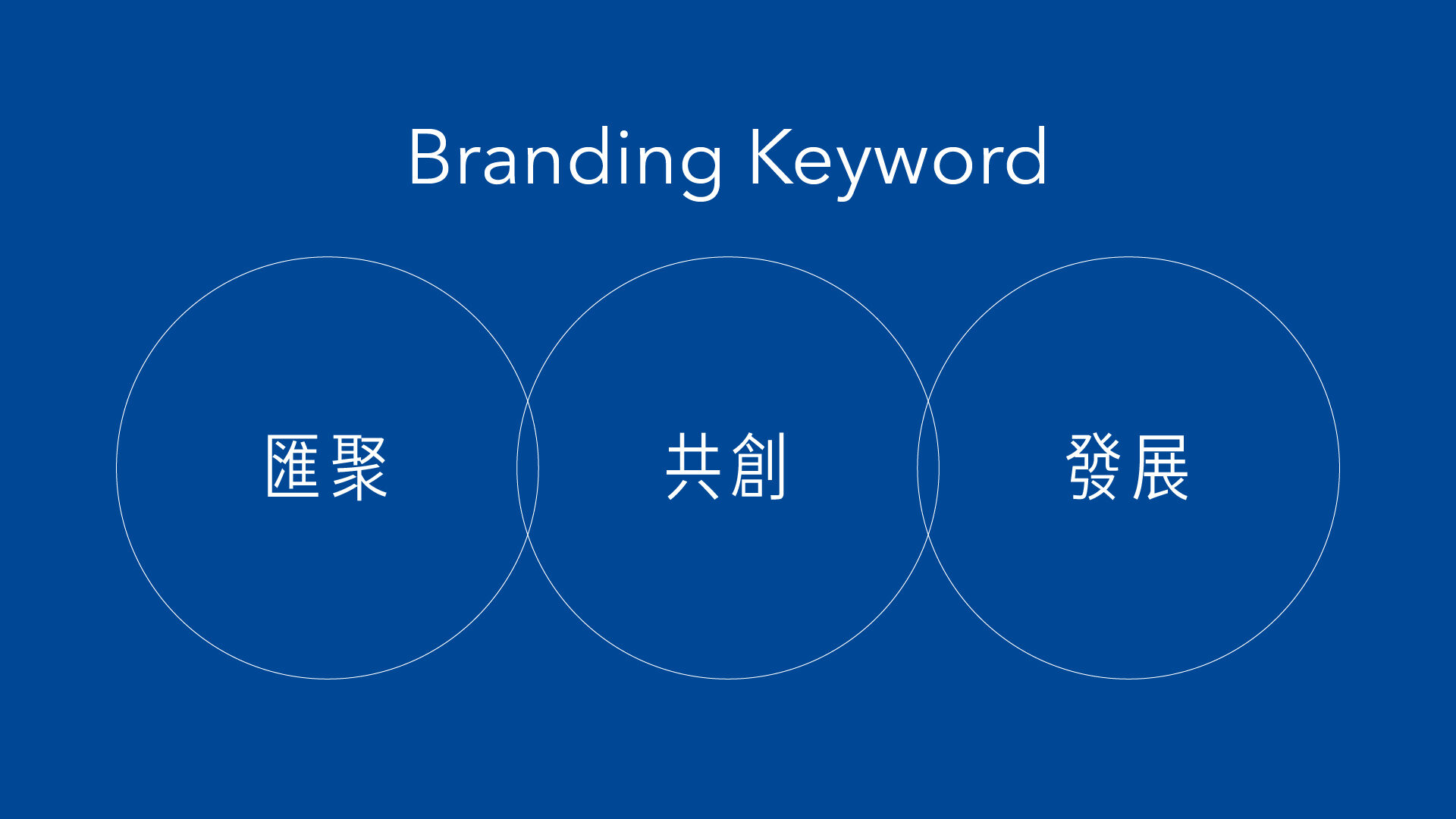 Branding Keyword

匯聚

共創

發展